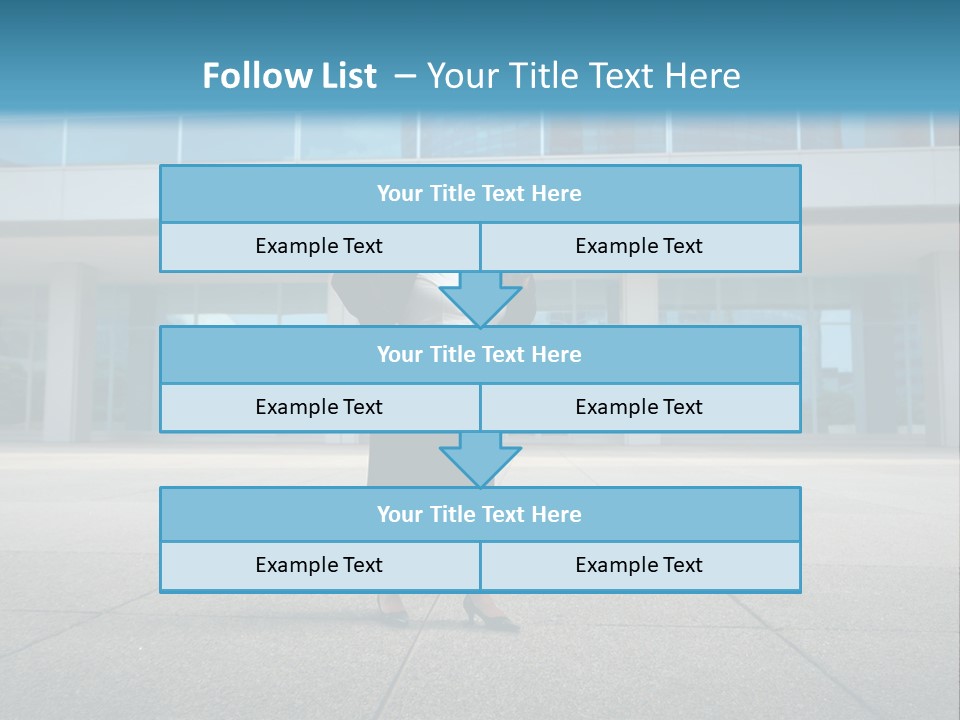 Follow List – Your Title Text Here

Your Title Text Here

Example Text

Example Text

Your Title Text Here

Example Text

Example Text

Your Title Text Here

Example Text

Example Text